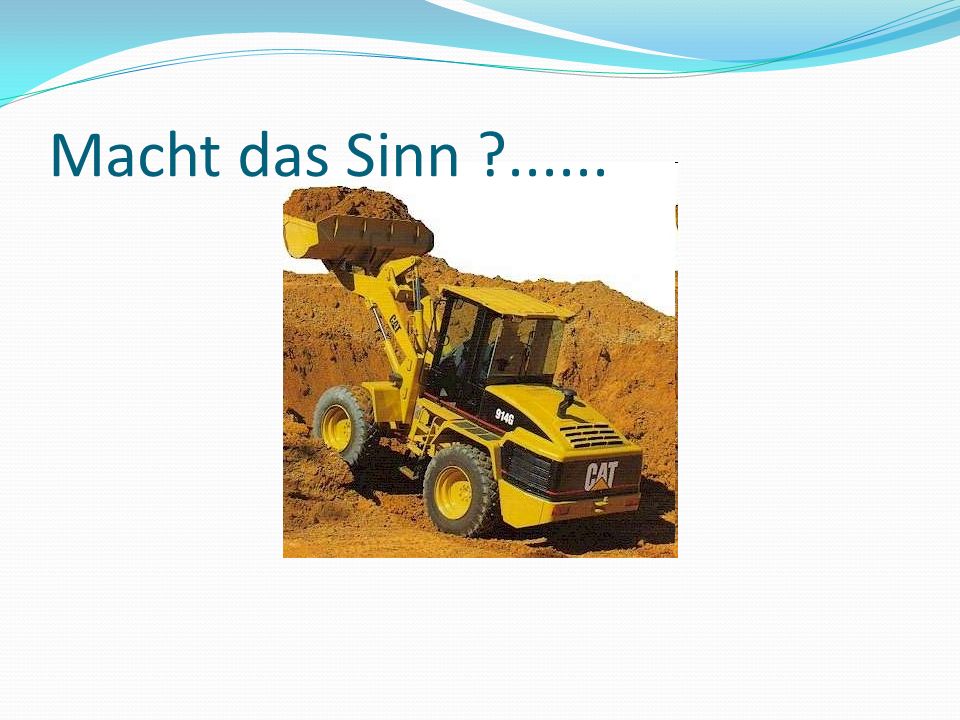 Macht das Sinn ?......

CAT

914G

CAT